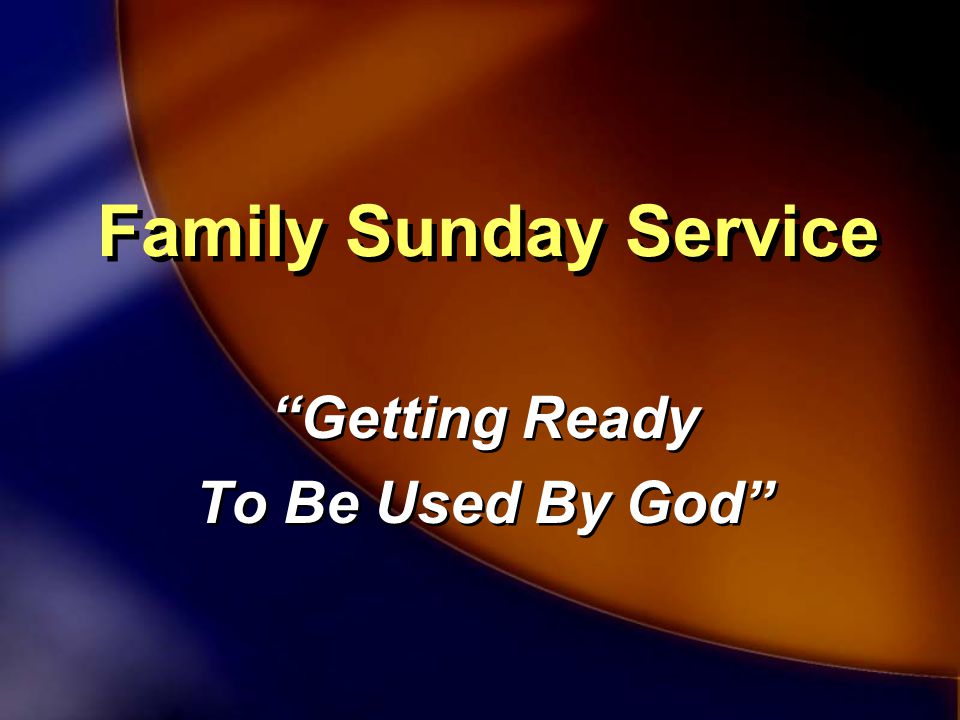 Family Sunday Service

“Getting Ready
To Be Used By God”